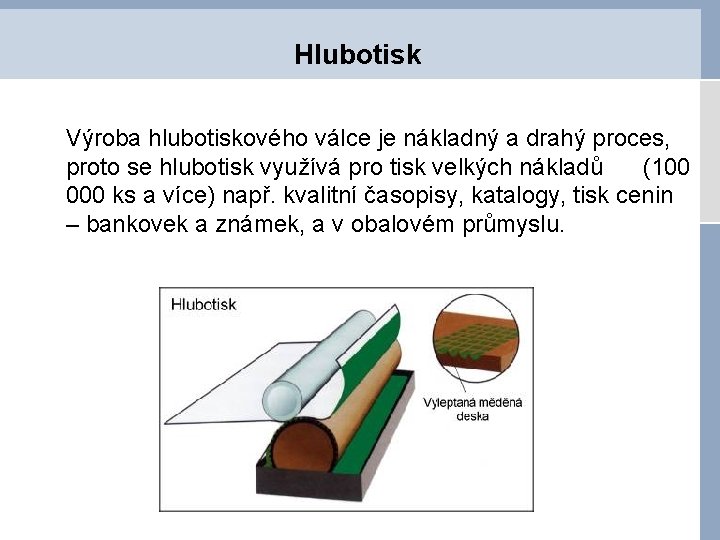 Hlubotisk

Výroba hlubotiskového válce je nákladný a drahý proces, proto se hlubotisk využívá pro tisk velkých nákladů (100 000 ks a více) např. kvalitní časopisy, katalogy, tisk cenin – bankovek a známek, a v obalovém průmyslu.

Hlubotisk

Vyleptaná měděná deska